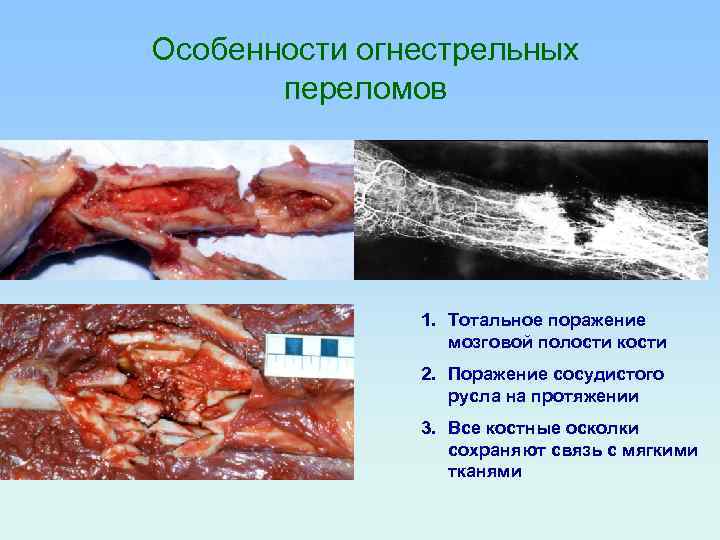 Особенности огнестрельных переломов

1. Тотальное поражение мозговой полости кости
2. Поражение сосудистого русла на протяжении
3. Все костные осколки сохраняют связь с мягкими тканями